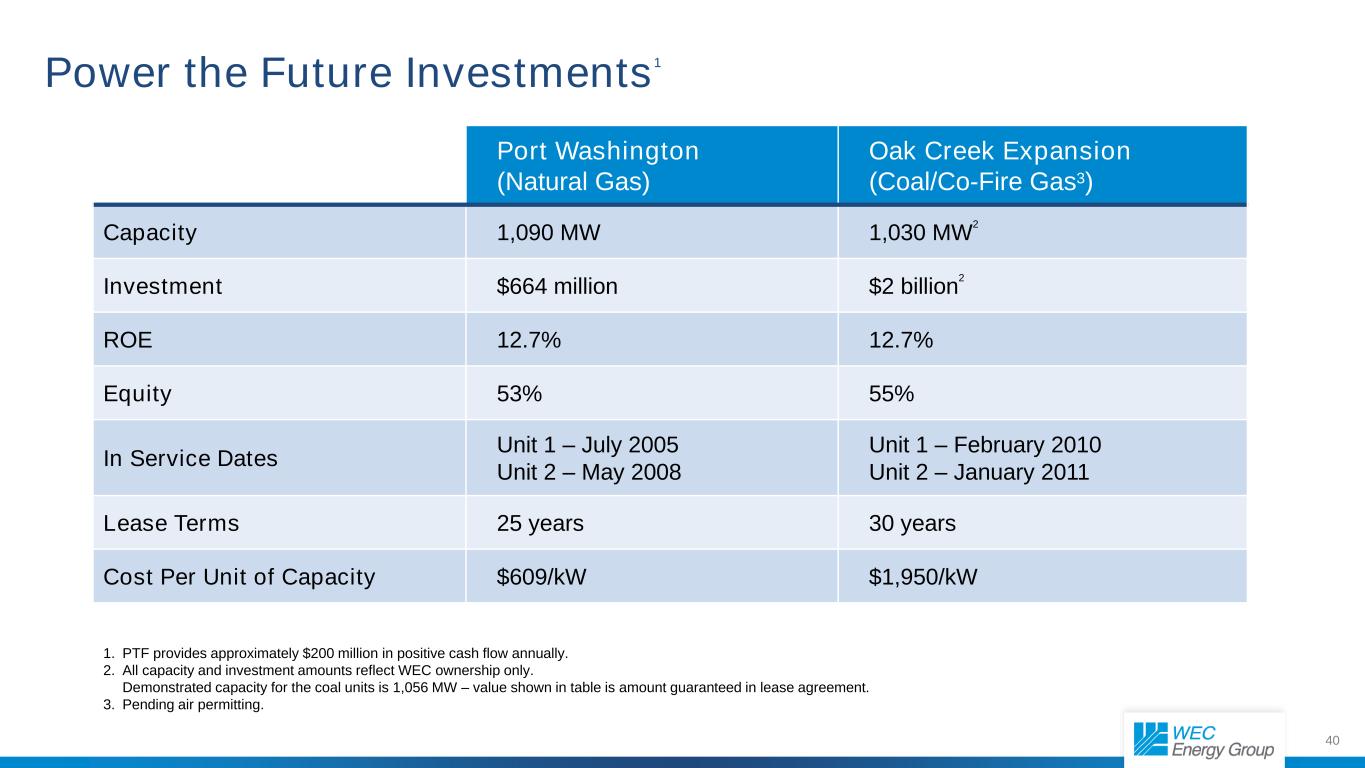 Power the Future Investments$^1$

| | Port Washington (Natural Gas) | Oak Creek Expansion (Coal/Co-Fire Gas$^3$) |
|---|---|---|
| Capacity | 1,090 MW | 1,030 MW$^2$ |
| Investment | \$664 million | \$2 billion$^2$ |
| ROE | 12.7% | 12.7% |
| Equity | 53% | 55% |
| In Service Dates | Unit 1 – July 2005 Unit 2 – May 2008 | Unit 1 – February 2010 Unit 2 – January 2011 |
| Lease Terms | 25 years | 30 years |
| Cost Per Unit of Capacity | \$609/kW | \$1,950/kW |

1. PTF provides approximately \$200 million in positive cash flow annually.
2. All capacity and investment amounts reflect WEC ownership only.
Demonstrated capacity for the coal units is 1,056 MW – value shown in table is amount guaranteed in lease agreement.
3. Pending air permitting.

WEC Energy Group

40